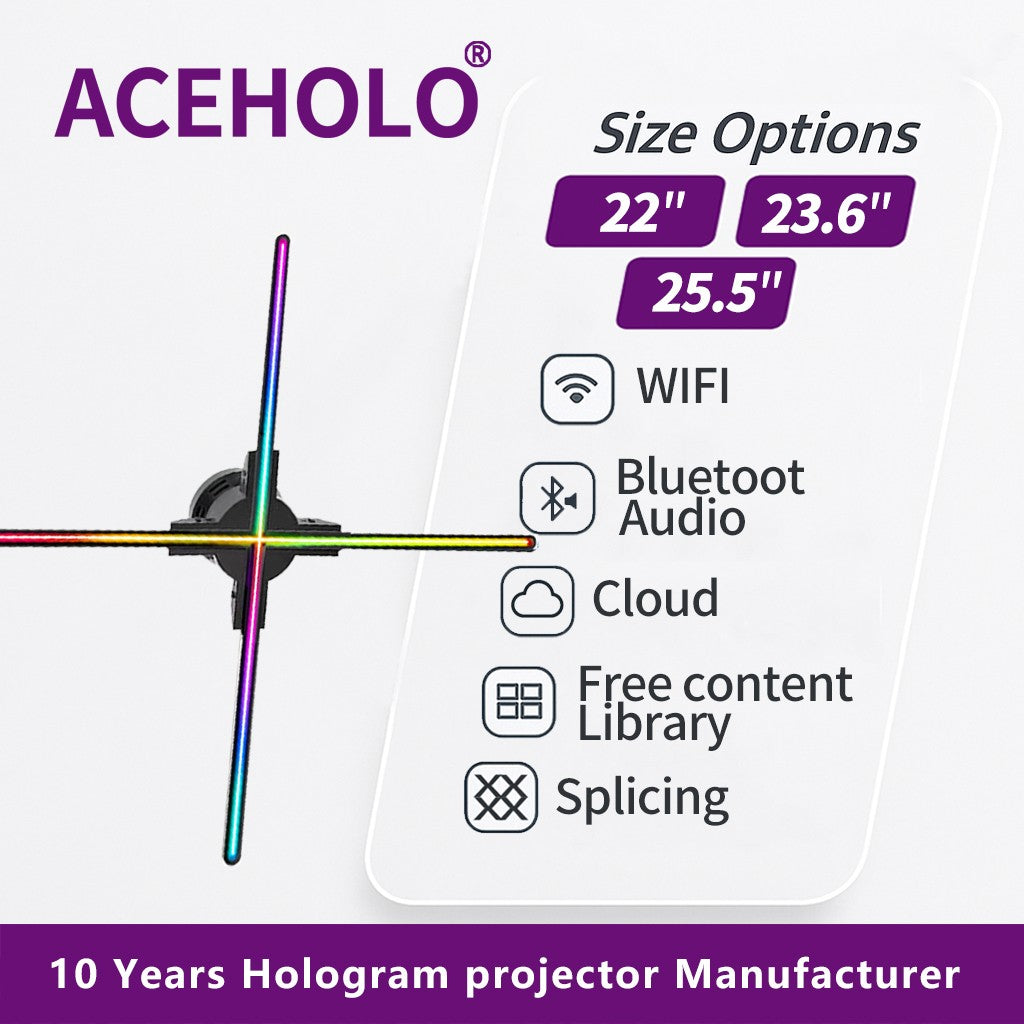 ACEHOLO®

Size Options
22"
23.6"
25.5"

WIFI

Bluetoot Audio

Cloud

Free content Library

Splicing

10 Years Hologram projector Manufacturer